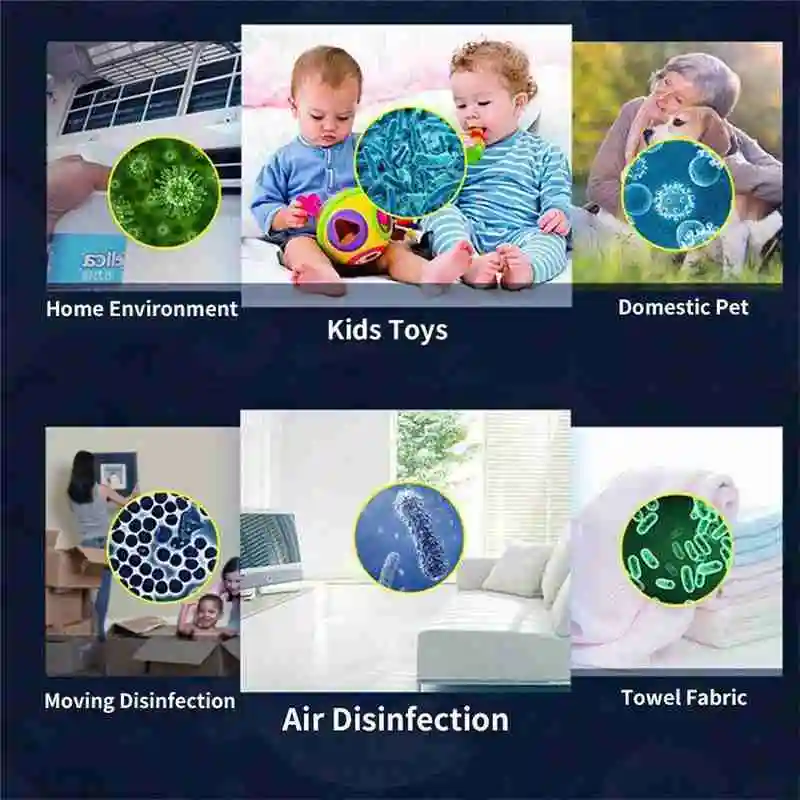 Home Environment

Kids Toys

Domestic Pet

Moving Disinfection

Air Disinfection

Towel Fabric